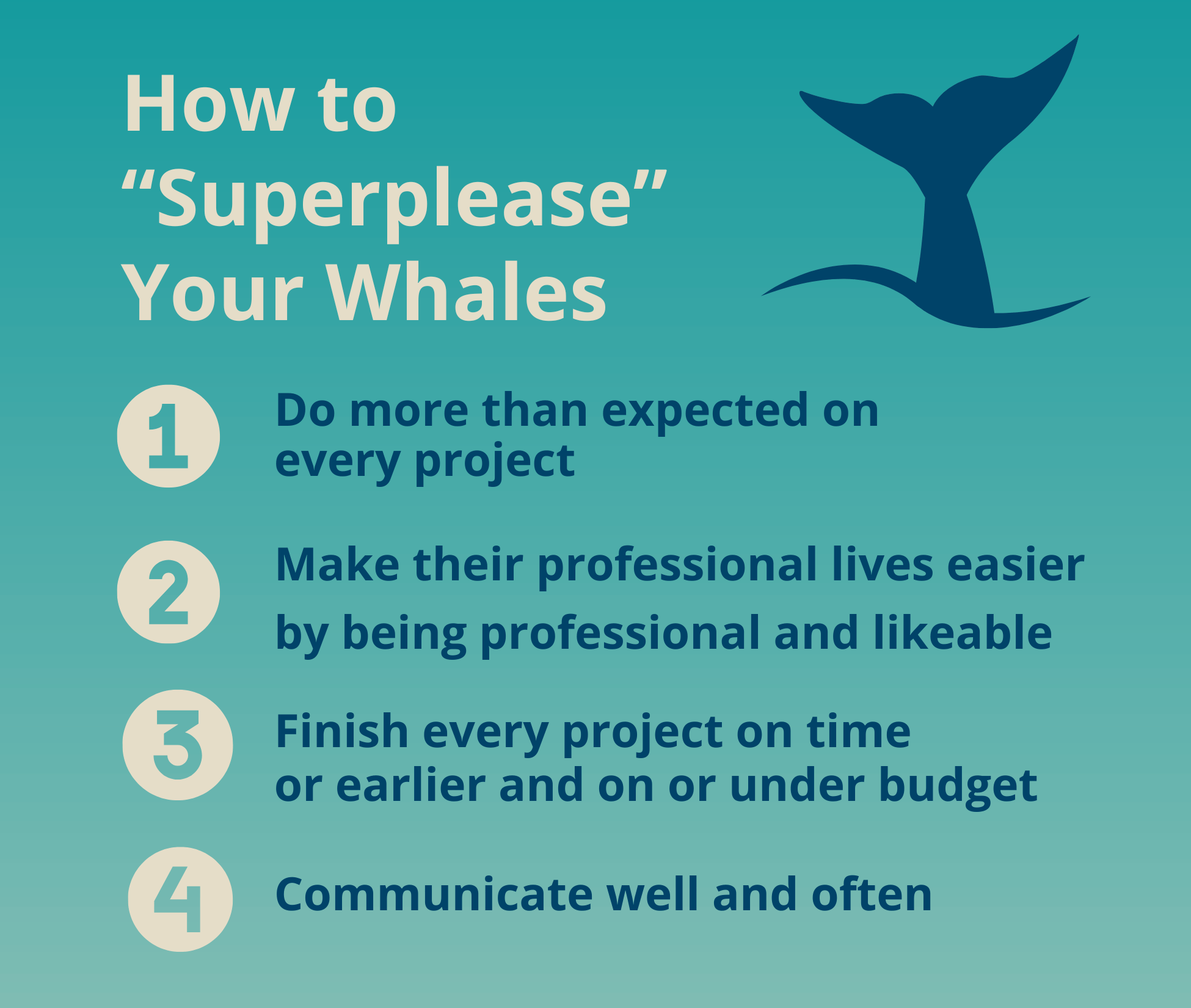 How to “Superplease” Your Whales

1 Do more than expected on every project

2 Make their professional lives easier by being professional and likeable

3 Finish every project on time or earlier and on or under budget

4 Communicate well and often